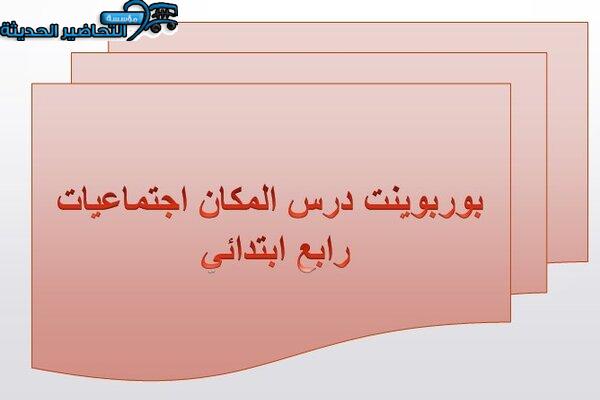 مؤسسة
التحاضير الحديثة

بوربوينت درس المكان اجتماعيات رابع ابتدائي